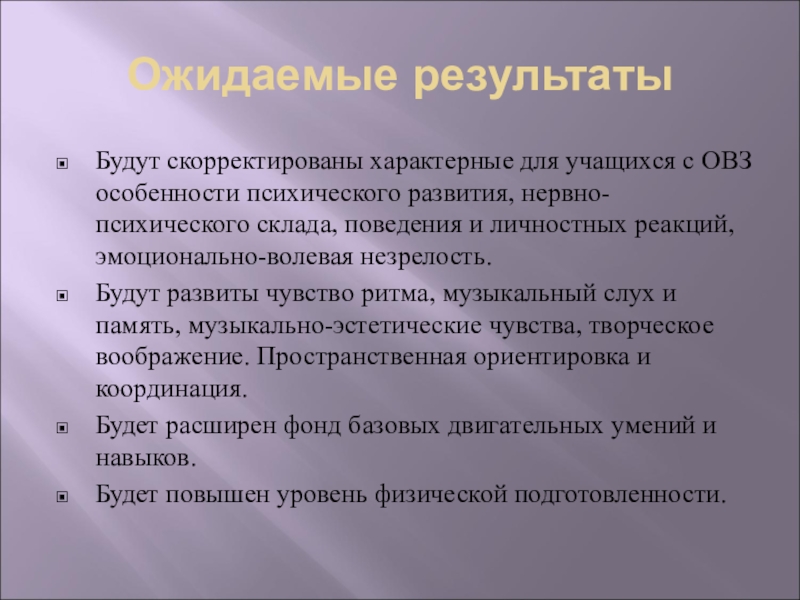 Ожидаемые результаты

Будут скорректированы характерные для учащихся с ОВЗ особенности психического развития, нервно-психического склада, поведения и личностных реакций, эмоционально-волевая незрелость.

Будут развиты чувство ритма, музыкальный слух и память, музыкально-эстетические чувства, творческое воображение. Пространственная ориентировка и координация.

Будет расширен фонд базовых двигательных умений и навыков.

Будет повышен уровень физической подготовленности.